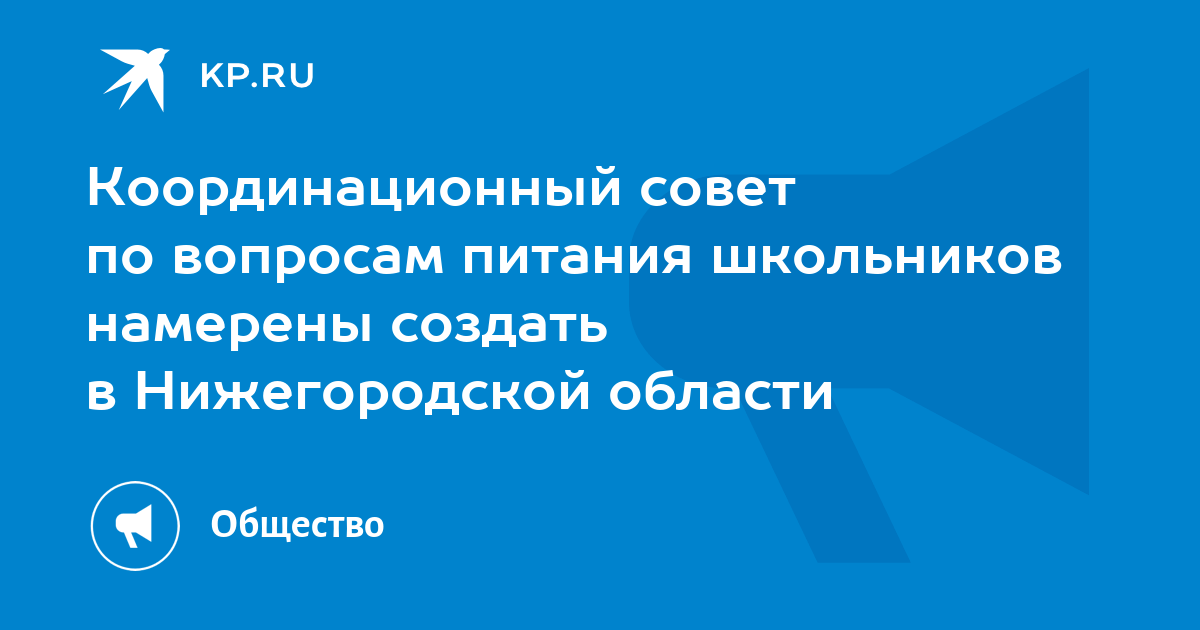 KP.RU

Координационный совет по вопросам питания школьников намерены создать в Нижегородской области

Общество